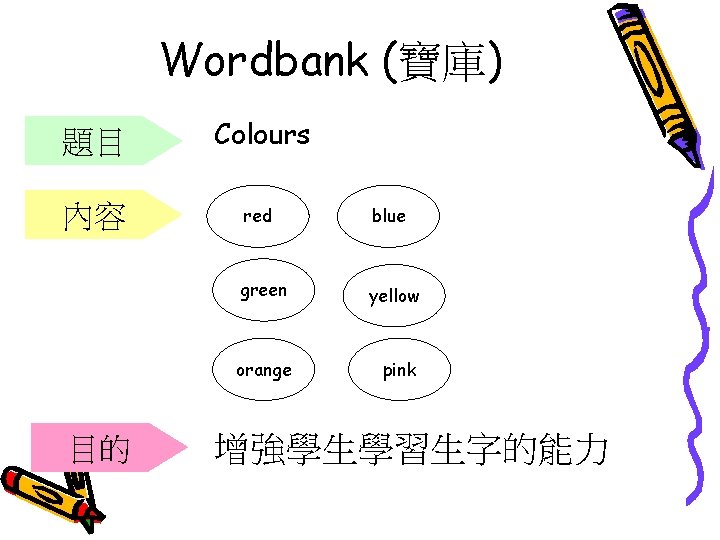 Wordbank (寶庫)

題目

Colours

內容

red

blue

green

yellow

orange

pink

目的

增強學生學習生字的能力